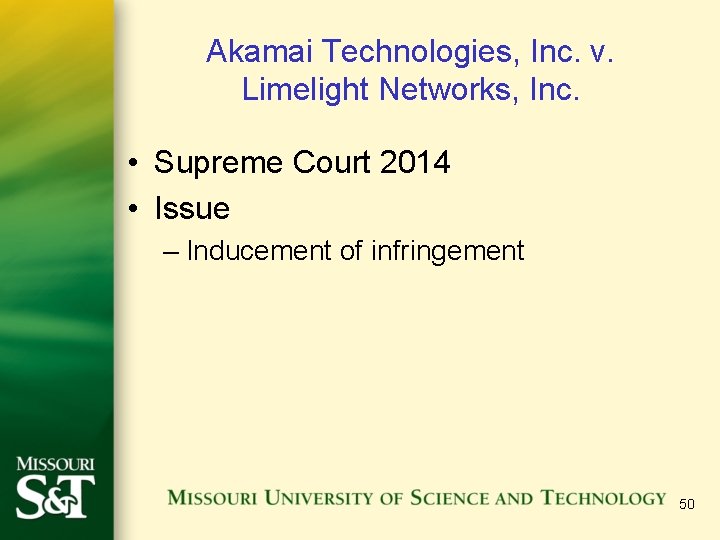 Akamai Technologies, Inc. v. Limelight Networks, Inc.

• Supreme Court 2014
• Issue
– Inducement of infringement

MISSOURI S&T

MISSOURI UNIVERSITY OF SCIENCE AND TECHNOLOGY

50